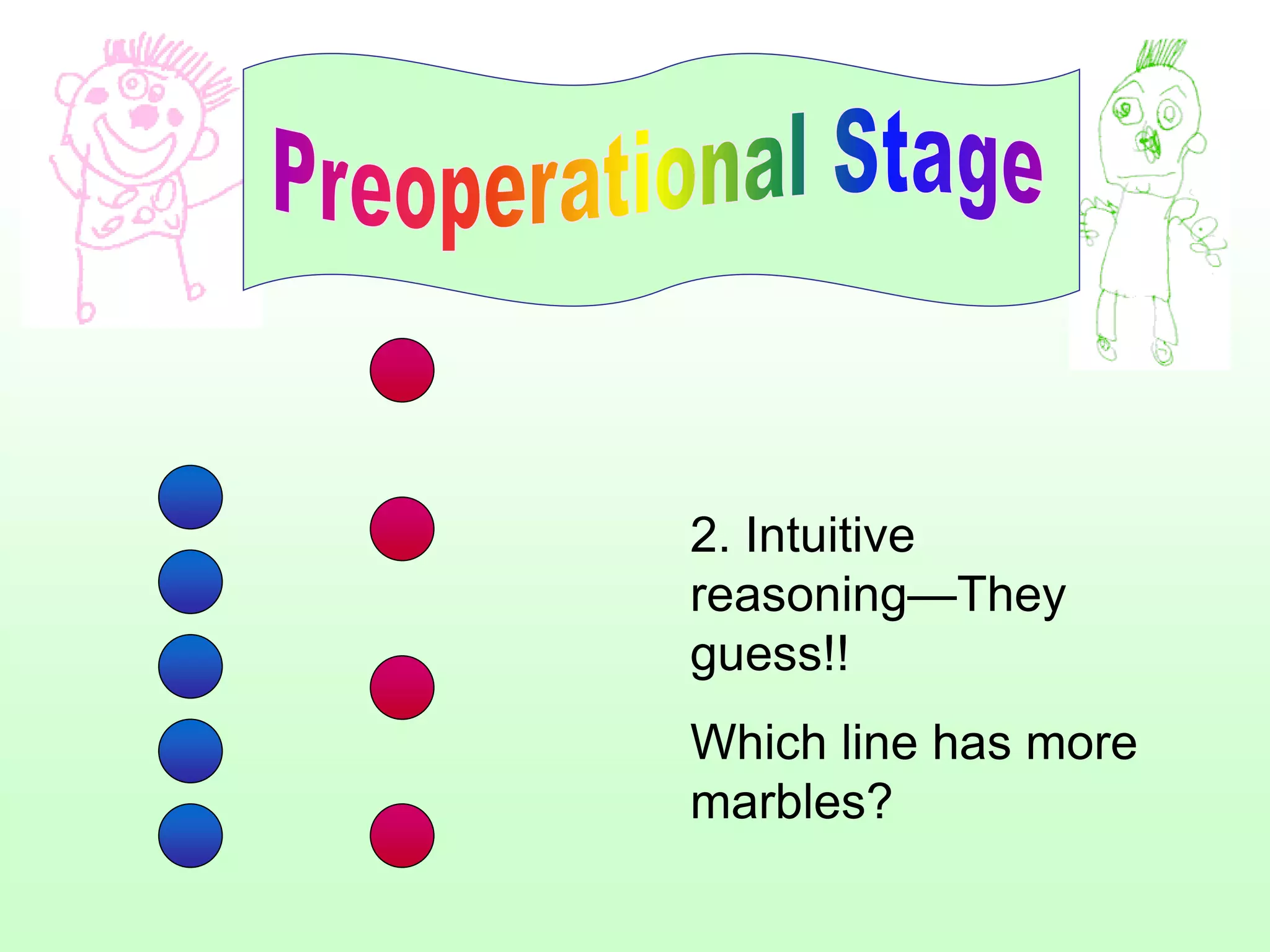 Preoperational Stage

2. Intuitive reasoning—They guess!!

Which line has more marbles?